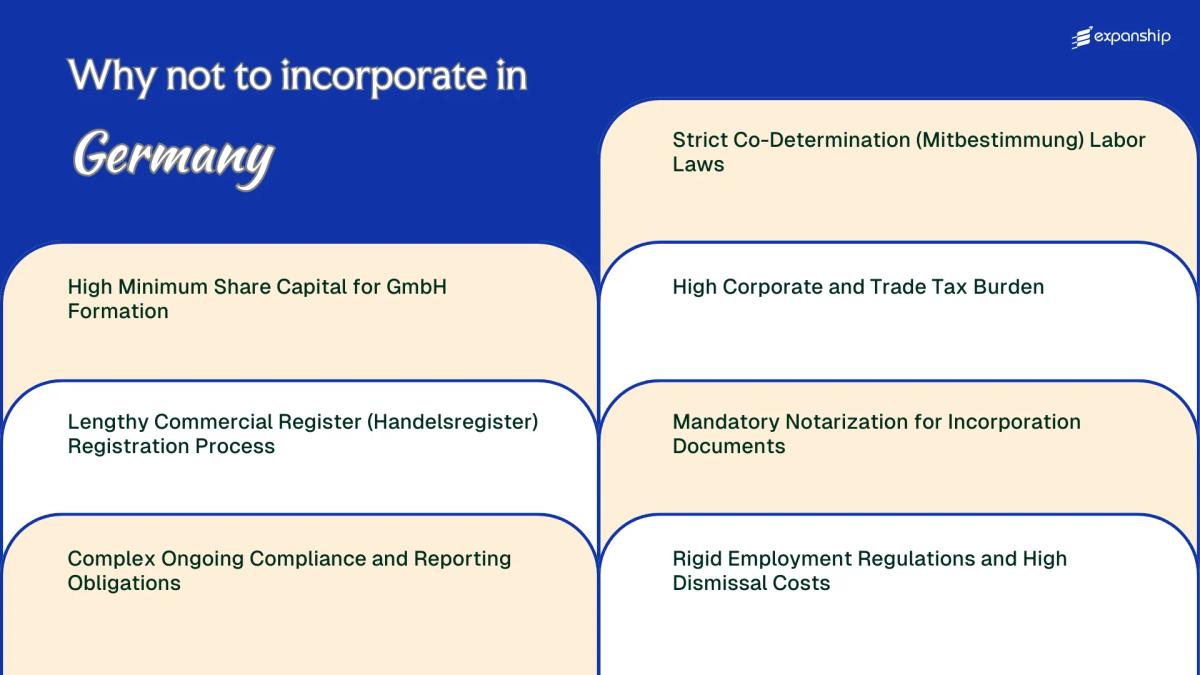 expanship

Why not to incorporate in
Germany

High Minimum Share Capital for GmbH Formation

Lengthy Commercial Register (Handelsregister) Registration Process

Complex Ongoing Compliance and Reporting Obligations

Strict Co-Determination (Mitbestimmung) Labor Laws

High Corporate and Trade Tax Burden

Mandatory Notarization for Incorporation Documents

Rigid Employment Regulations and High Dismissal Costs